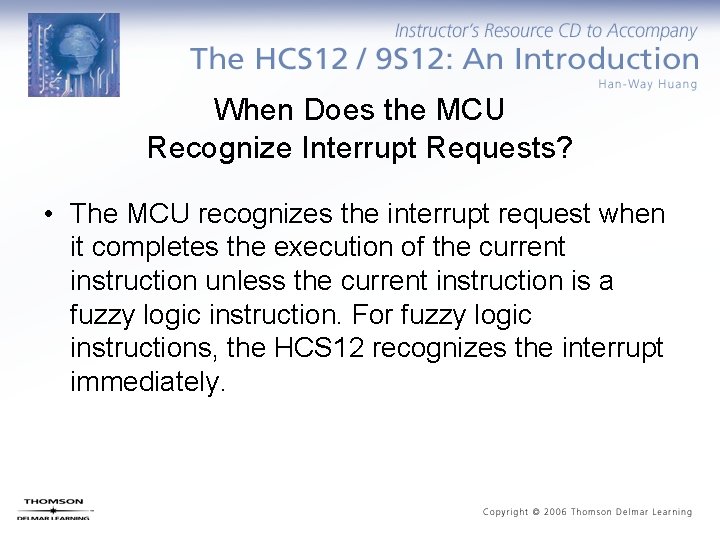 Instructor's Resource CD to Accompany
The HCS12 / 9S12: An Introduction
Han-Way Huang

When Does the MCU
Recognize Interrupt Requests?

• The MCU recognizes the interrupt request when it completes the execution of the current instruction unless the current instruction is a fuzzy logic instruction. For fuzzy logic instructions, the HCS12 recognizes the interrupt immediately.

THOMSON
DELMAR LEARNING

Copyright © 2006 Thomson Delmar Learning